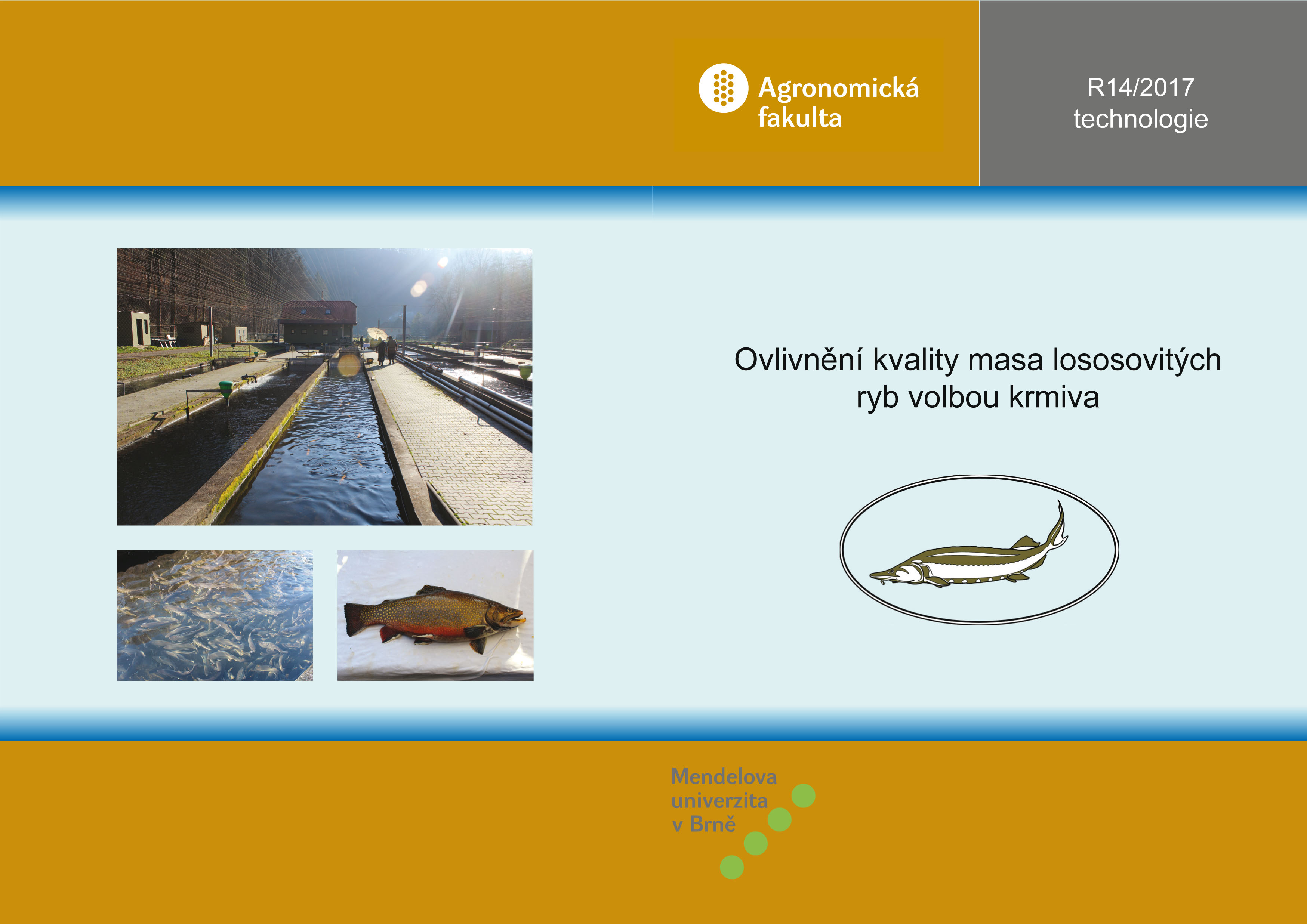 Agronomická fakulta

R14/2017
technologie

Ovlivnění kvality masa lososovitých ryb volbou krmiva

Mendelova univerzita v Brně